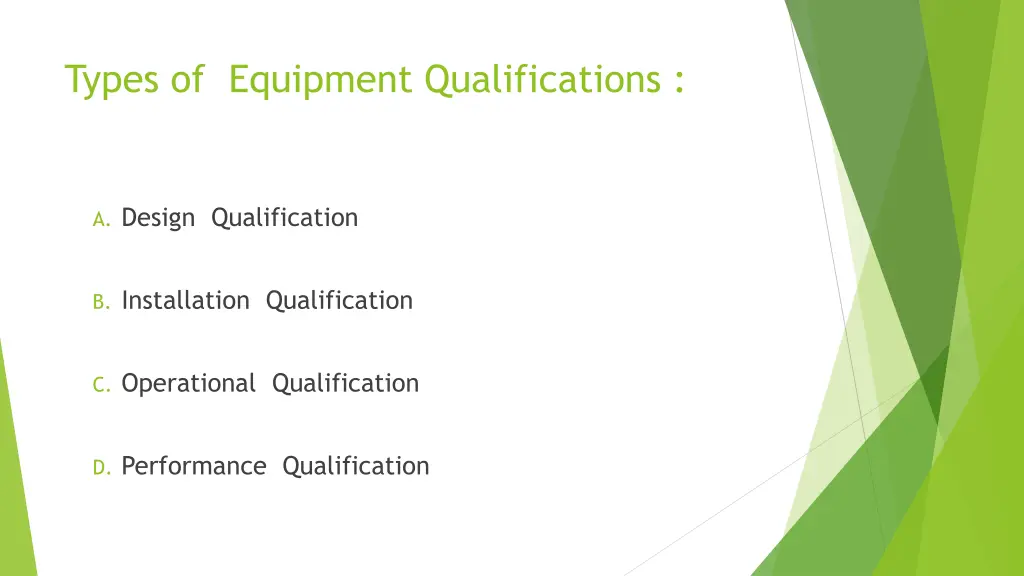 Types of Equipment Qualifications :

A. Design Qualification

B. Installation Qualification

C. Operational Qualification

D. Performance Qualification